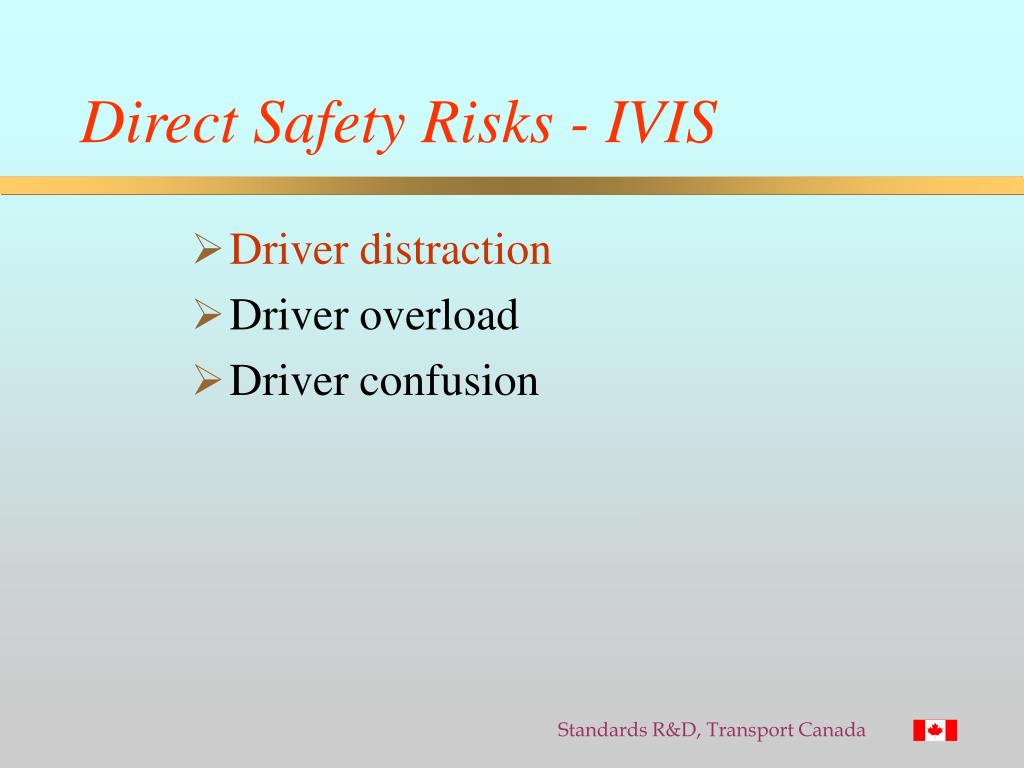 Direct Safety Risks - IVIS

➢ Driver distraction
➢ Driver overload
➢ Driver confusion

Standards R&D, Transport Canada